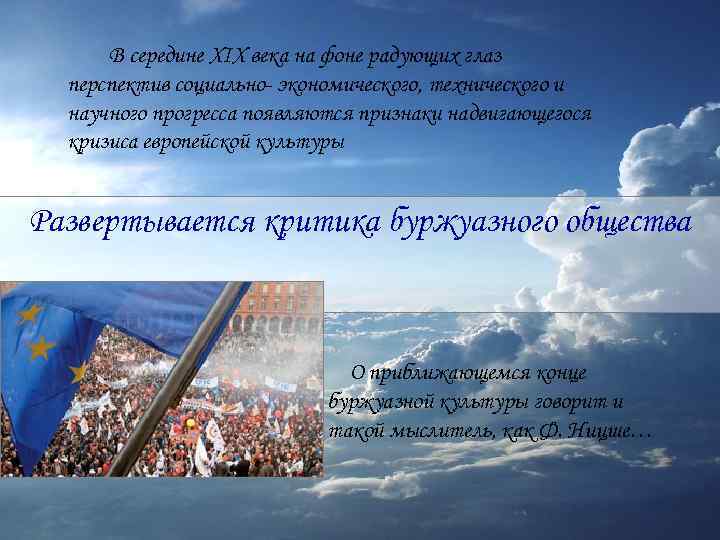 В середине XIX века на фоне радующих глаз перспектив социально- экономического, технического и научного прогресса появляются признаки надвигающегося кризиса европейской культуры

Развертывается критика буржуазного общества

О приближающемся конце буржуазной культуры говорит и такой мыслитель, как Ф. Ницше…